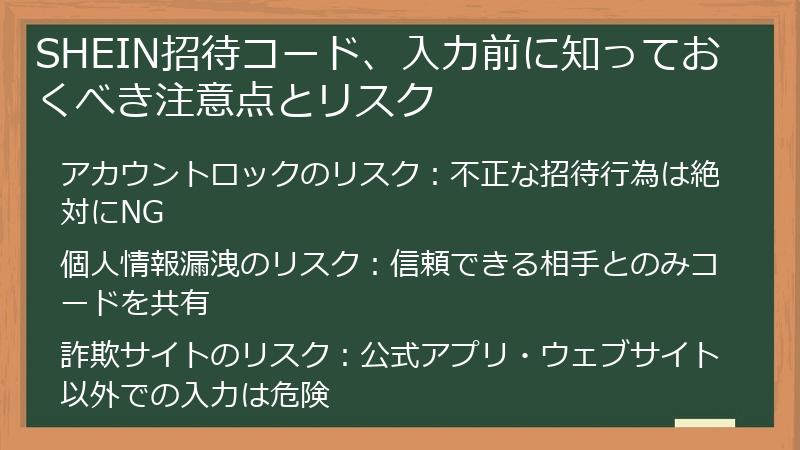 SHEIN招待コード、入力前に知っておくべき注意点とリスク

アカウントロックのリスク：不正な招待行為は絶対にNG

個人情報漏洩のリスク：信頼できる相手とのみコードを共有

詐欺サイトのリスク：公式アプリ・ウェブサイト以外での入力は危険